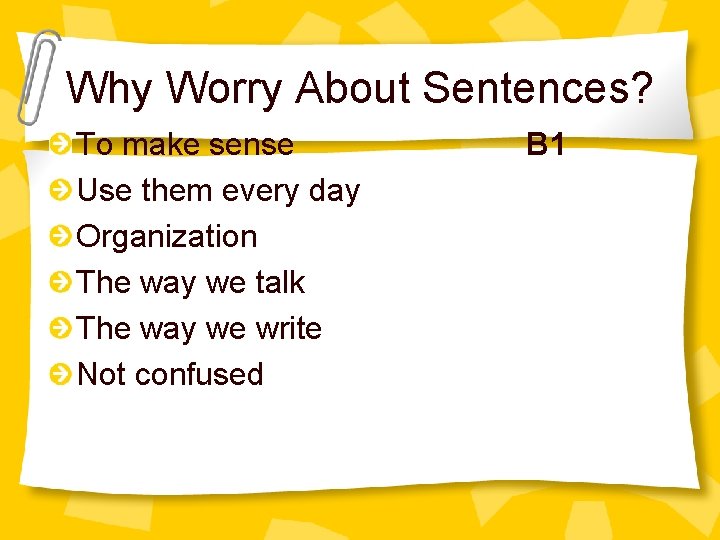 Why Worry About Sentences?

To make sense B1

Use them every day

Organization

The way we talk

The way we write

Not confused